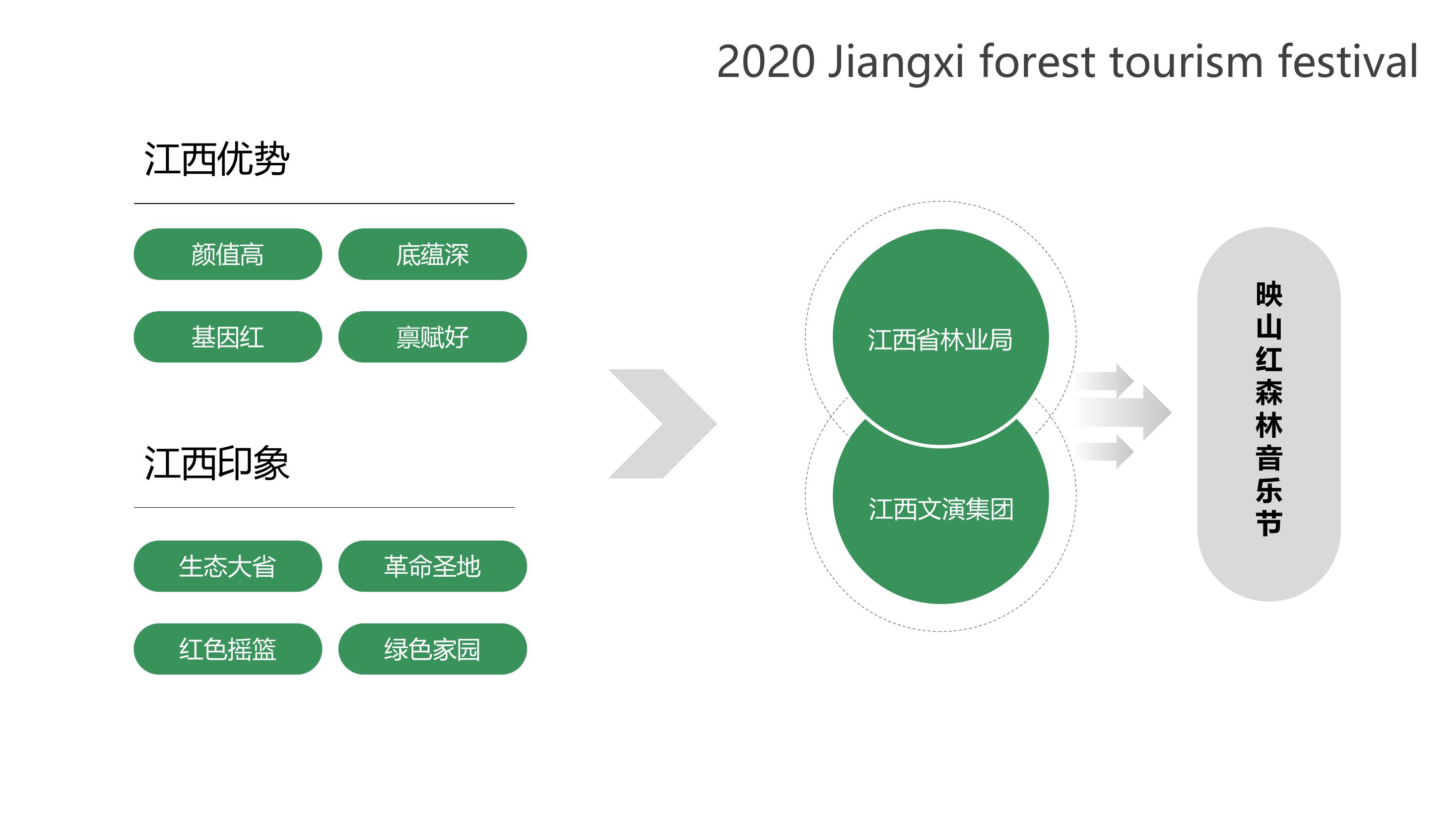 2020 Jiangxi forest tourism festival

江西优势

颜值高
底蕴深
基因红
禀赋好

江西印象

生态大省
革命圣地
红色摇篮
绿色家园

江西省林业局

江西文演集团

映山红森林音乐节